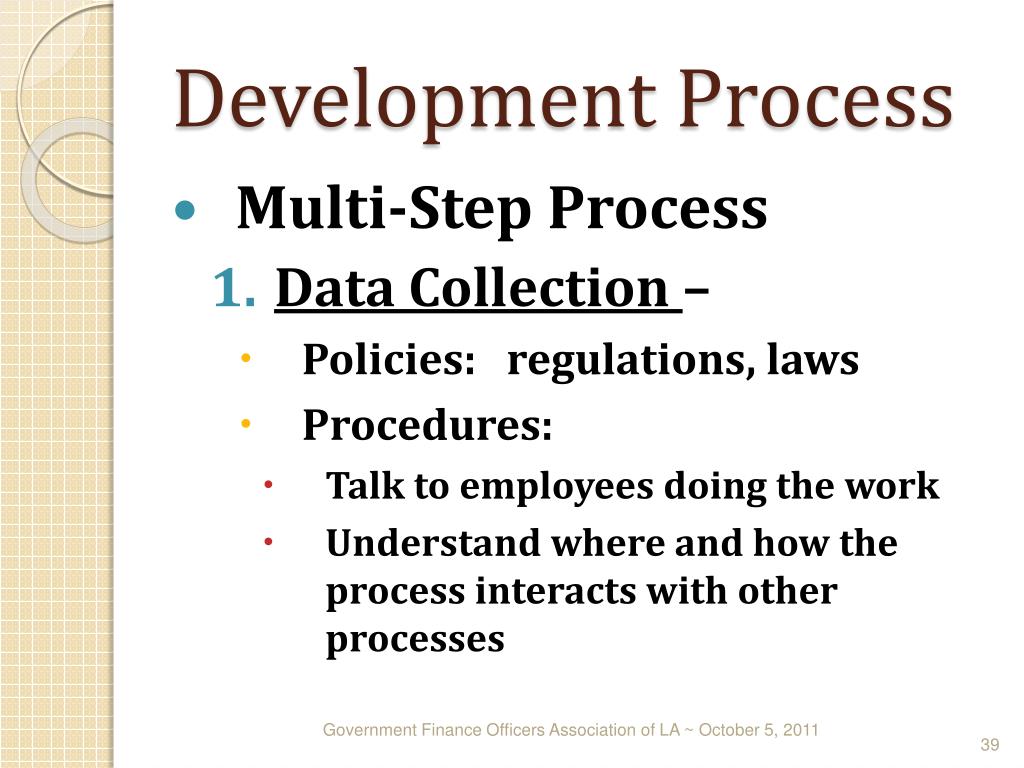 Development Process

• Multi-Step Process

1. Data Collection –

• Policies: regulations, laws

• Procedures:

• Talk to employees doing the work

• Understand where and how the process interacts with other processes

Government Finance Officers Association of LA ~ October 5, 2011

39